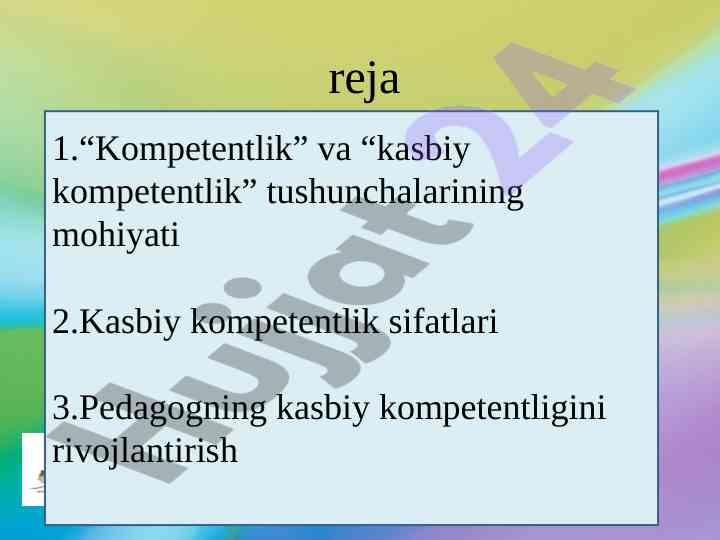 reja

1.“Kompetentlik” va “kasbiy kompetentlik” tushunchalarining mohiyati

2.Kasbiy kompetentlik sifatlari

3.Pedagogning kasbiy kompetentligini rivojlantirish

Hujjat24